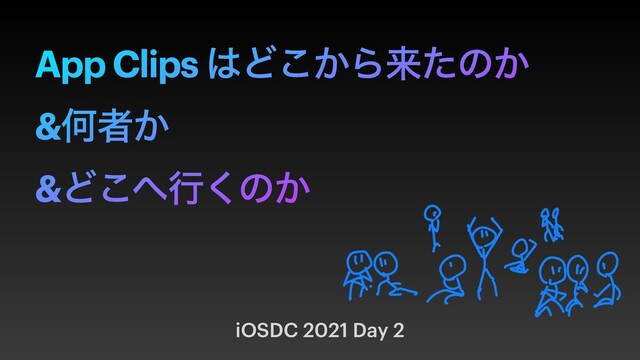 App Clips はどこから来たのか

&何者か

&どこへ行くのか

iOSDC 2021 Day 2